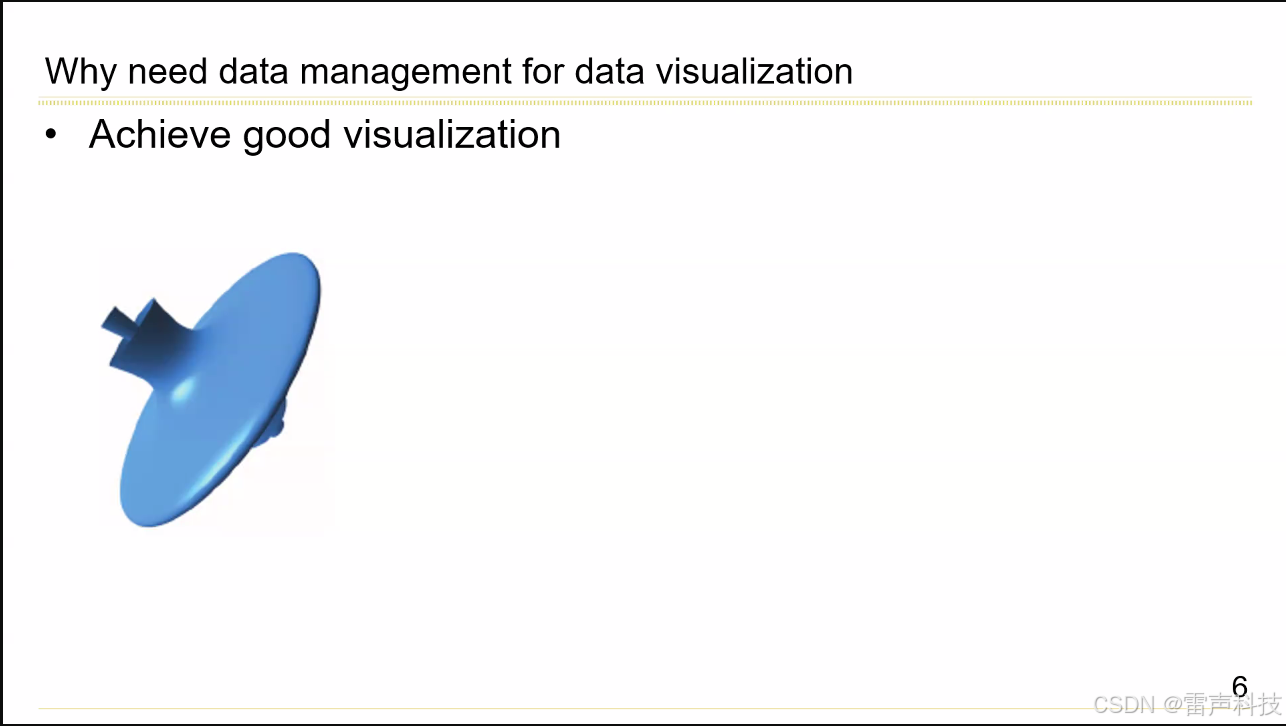 Why need data management for data visualization

• Achieve good visualization

6

CSDN @雷声科技